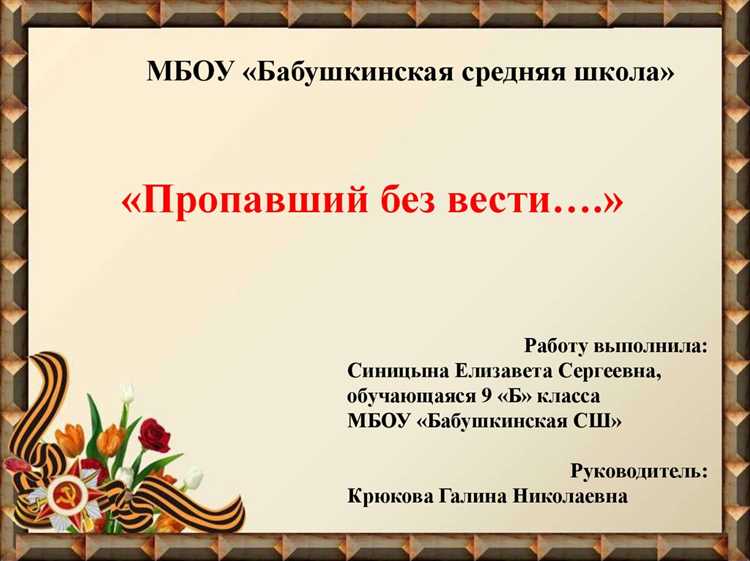 МБОУ «Бабушкинская средняя школа»

«Пропавший без вести….»

Работу выполнила:
Синицына Елизавета Сергеевна,
обучающаяся 9 «Б» класса
МБОУ «Бабушкинская СШ»

Руководитель:
Крюкова Галина Николаевна